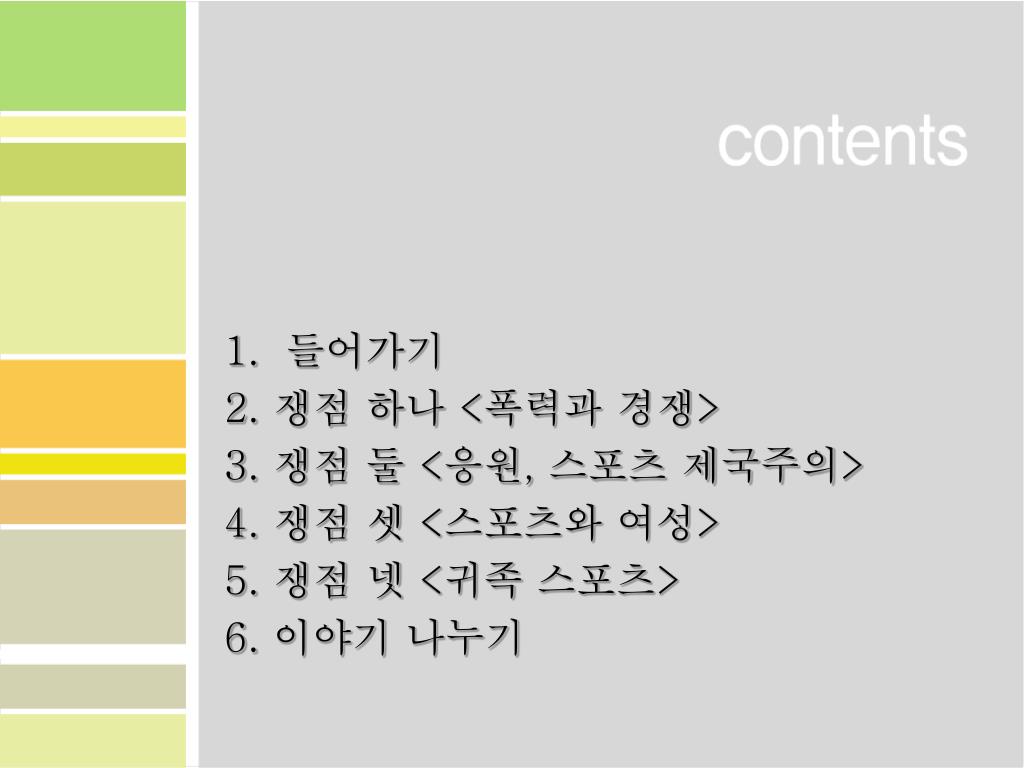 contents

1. 들어가기
2. 쟁점 하나 <폭력과 경쟁>
3. 쟁점 둘 <응원, 스포츠 제국주의>
4. 쟁점 셋 <스포츠와 여성>
5. 쟁점 넷 <귀족 스포츠>
6. 이야기 나누기